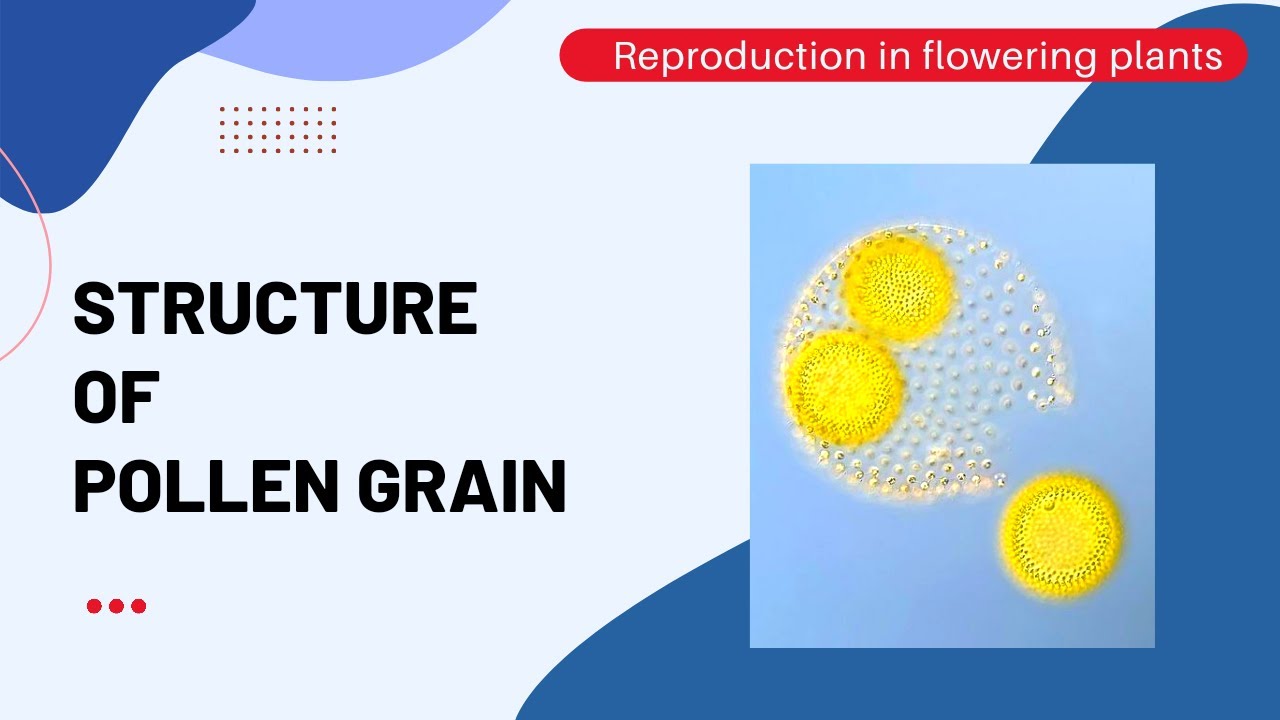 Reproduction in flowering plants

STRUCTURE
OF
POLLEN GRAIN